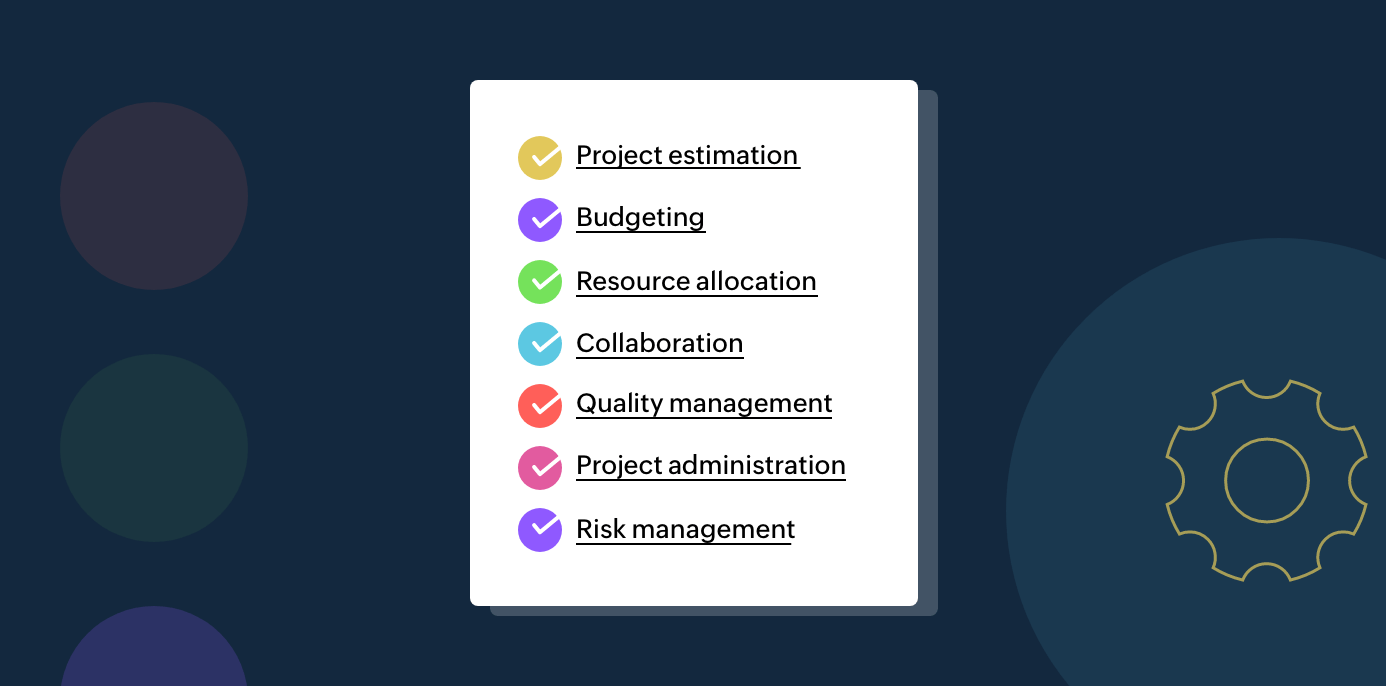 Project estimation
Budgeting
Resource allocation
Collaboration
Quality management
Project administration
Risk management